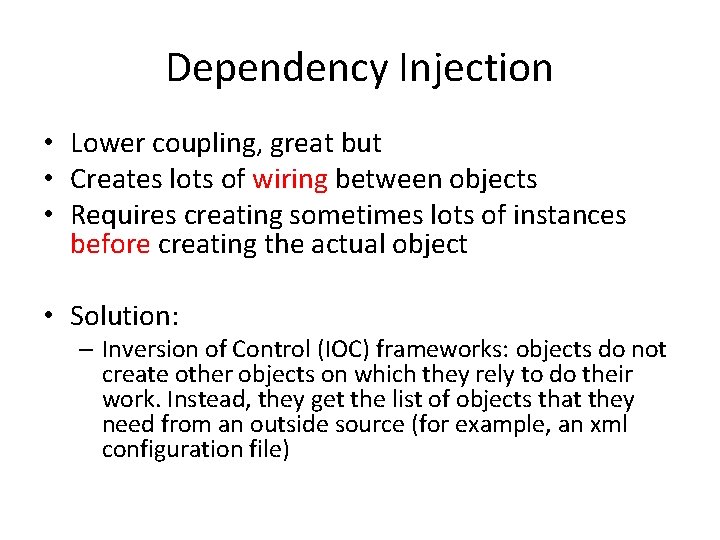 Dependency Injection

• Lower coupling, great but
• Creates lots of wiring between objects
• Requires creating sometimes lots of instances before creating the actual object

• Solution:
– Inversion of Control (IOC) frameworks: objects do not create other objects on which they rely to do their work. Instead, they get the list of objects that they need from an outside source (for example, an xml configuration file)